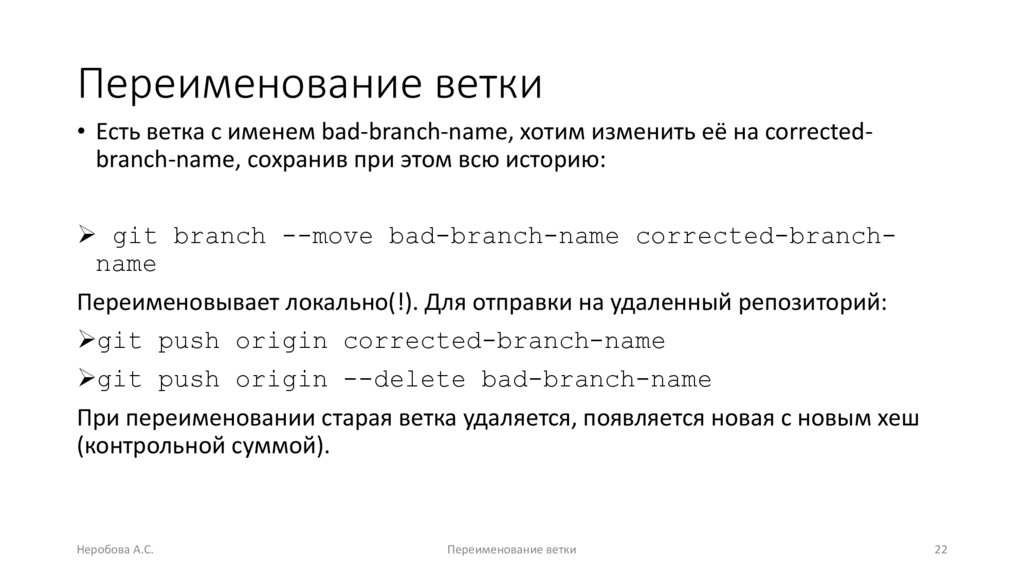 Переименование ветки

• Есть ветка с именем bad-branch-name, хотим изменить её на corrected-branch-name, сохранив при этом всю историю:

➢ git branch --move bad-branch-name corrected-branch-name

Переименовывает локально(!). Для отправки на удаленный репозиторий:

➢git push origin corrected-branch-name

➢git push origin --delete bad-branch-name

При переименовании старая ветка удаляется, появляется новая с новым хеш (контрольной суммой).

Неробова А.С.

Переименование ветки

22